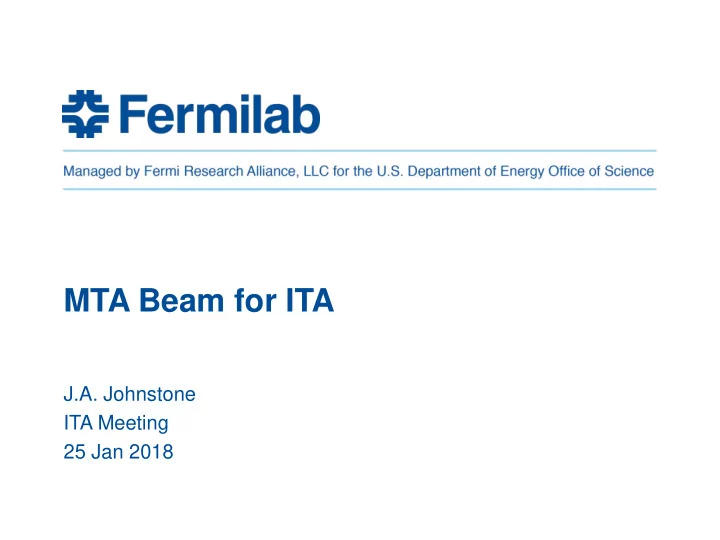 Fermilab

Managed by Fermi Research Alliance, LLC for the U.S. Department of Energy Office of Science

MTA Beam for ITA

J.A. Johnstone
ITA Meeting
25 Jan 2018